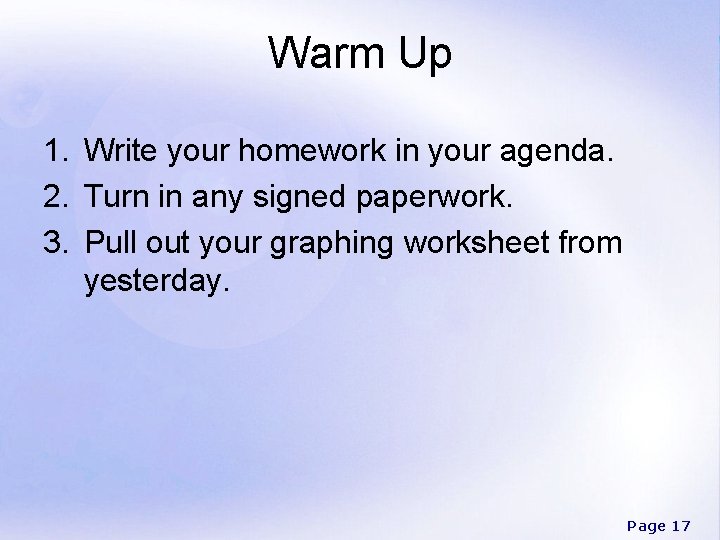 Warm Up

1. Write your homework in your agenda.
2. Turn in any signed paperwork.
3. Pull out your graphing worksheet from yesterday.

Page 17